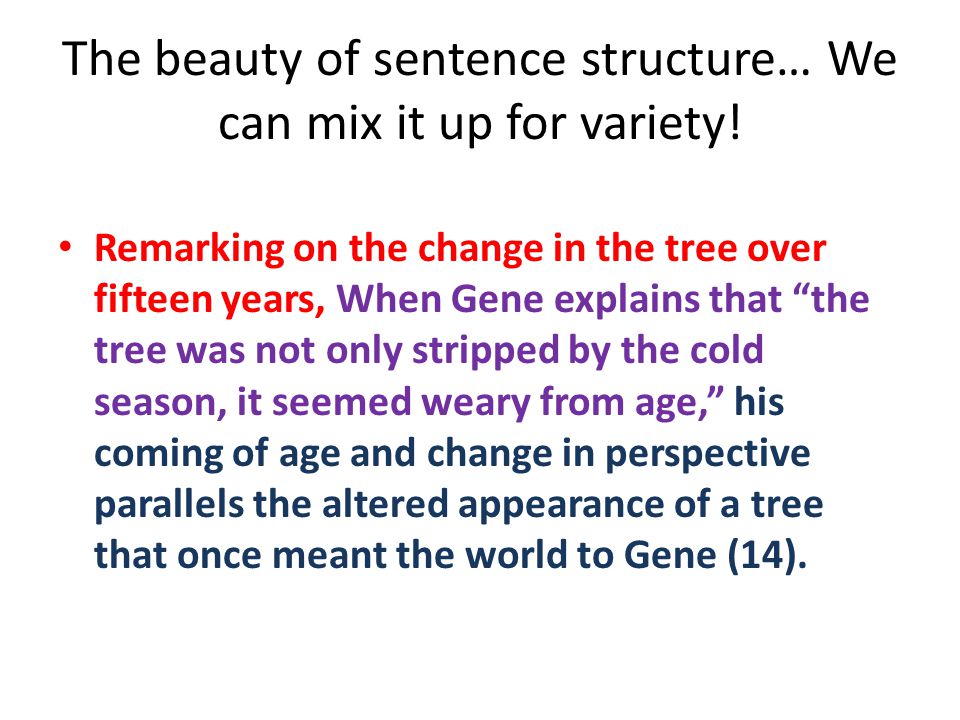 The beauty of sentence structure… We can mix it up for variety!

• Remarking on the change in the tree over fifteen years, When Gene explains that “the tree was not only stripped by the cold season, it seemed weary from age,” his coming of age and change in perspective parallels the altered appearance of a tree that once meant the world to Gene (14).